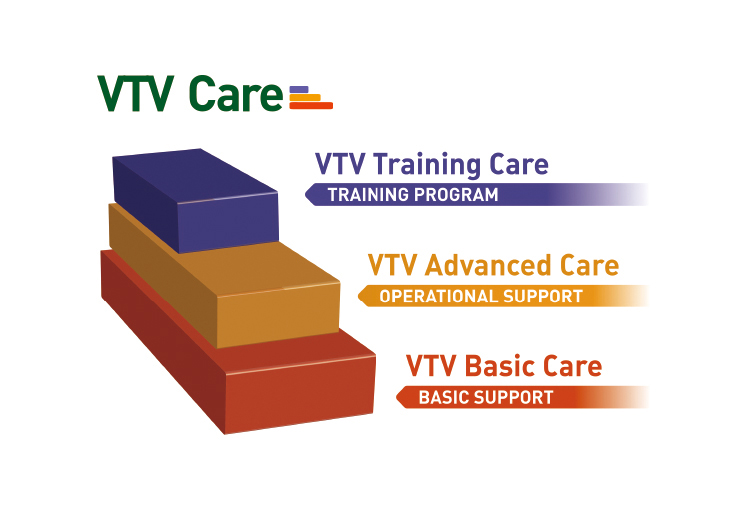 VTV Care

VTV Training Care
TRAINING PROGRAM

VTV Advanced Care
OPERATIONAL SUPPORT

VTV Basic Care
BASIC SUPPORT